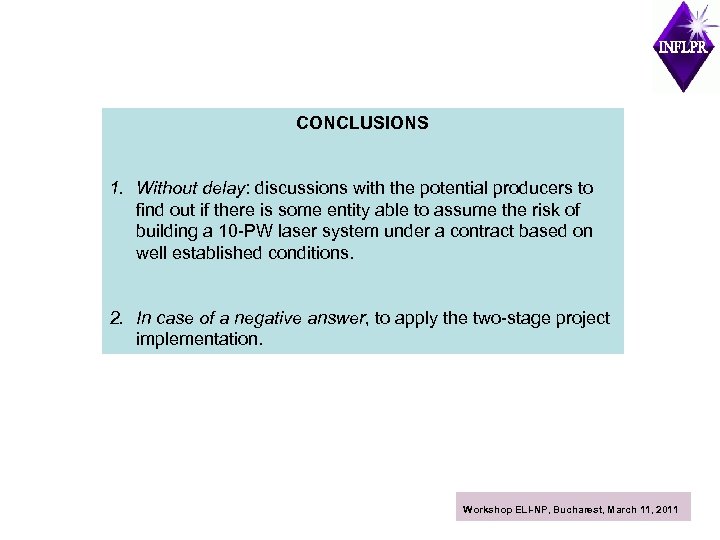 INFLPR

CONCLUSIONS

1. Without delay: discussions with the potential producers to find out if there is some entity able to assume the risk of building a 10-PW laser system under a contract based on well established conditions.

2. In case of a negative answer, to apply the two-stage project implementation.

Workshop ELI-NP, Bucharest, March 11, 2011